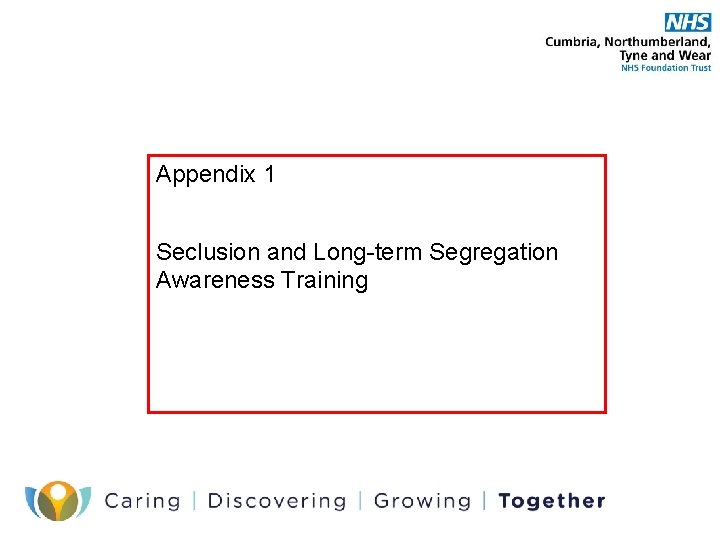 NHS
Cumbria, Northumberland, Tyne and Wear
NHS Foundation Trust

Appendix 1

Seclusion and Long-term Segregation Awareness Training

Caring | Discovering | Growing | Together